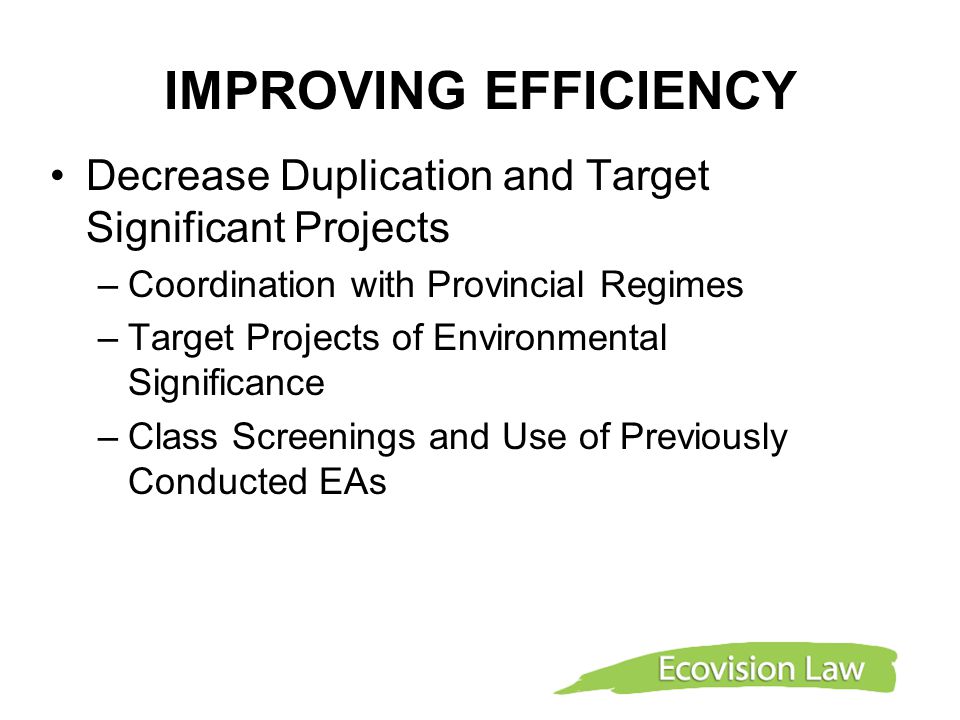 IMPROVING EFFICIENCY

• Decrease Duplication and Target Significant Projects
– Coordination with Provincial Regimes
– Target Projects of Environmental Significance
– Class Screenings and Use of Previously Conducted EAs

Ecovision Law